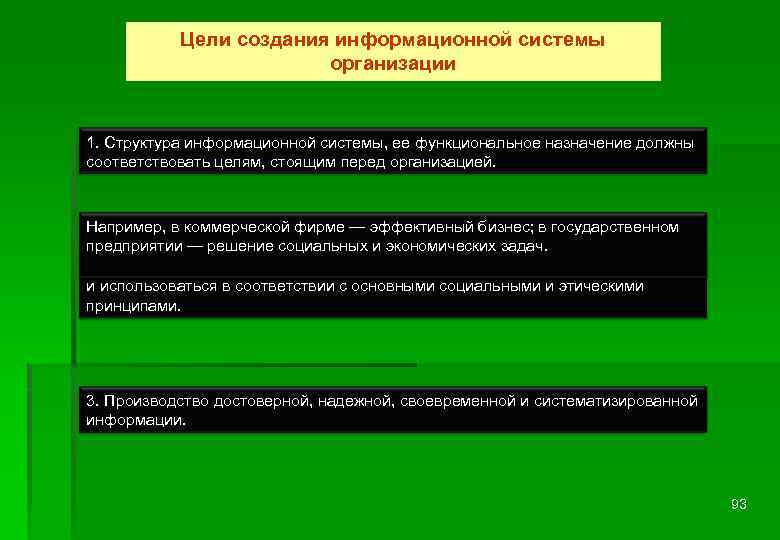 Цели создания информационной системы организации

1. Структура информационной системы, ее функциональное назначение должны соответствовать целям, стоящим перед организацией.

Например, в коммерческой фирме — эффективный бизнес; в государственном предприятии — решение социальных и экономических задач.

и использоваться в соответствии с основными социальными и этическими принципами.

3. Производство достоверной, надежной, своевременной и систематизированной информации.

93